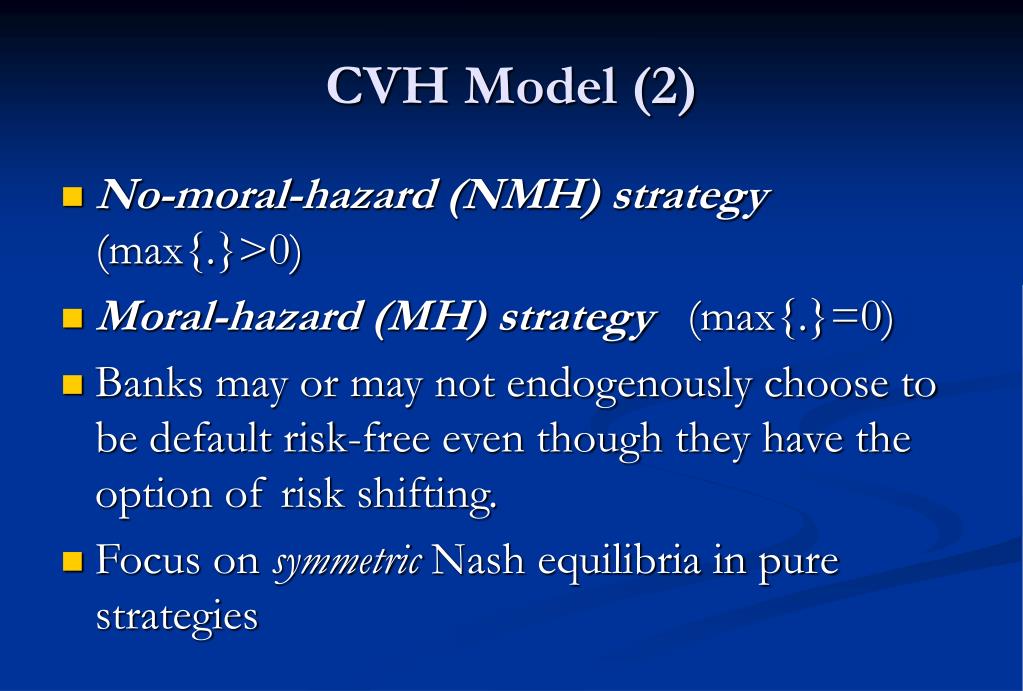 CVH Model (2)

No-moral-hazard (NMH) strategy (max{.}>0)

Moral-hazard (MH) strategy (max{.}=0)

Banks may or may not endogenously choose to be default risk-free even though they have the option of risk shifting.

Focus on symmetric Nash equilibria in pure strategies